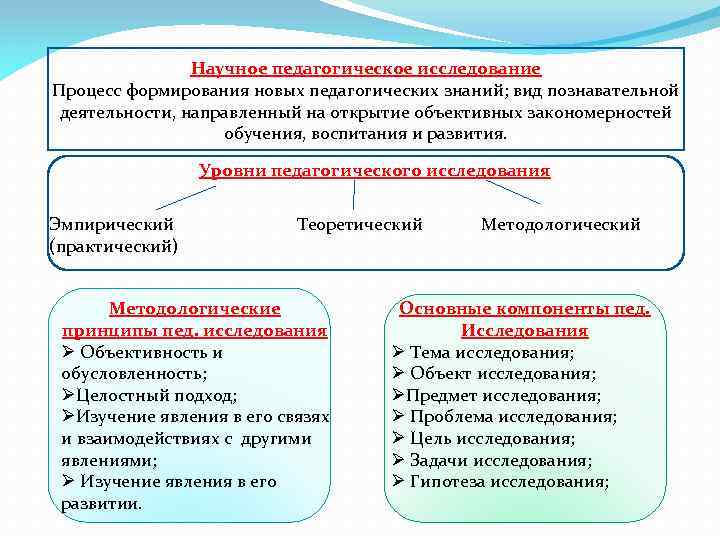 Научное педагогическое исследование
Процесс формирования новых педагогических знаний; вид познавательной деятельности, направленный на открытие объективных закономерностей обучения, воспитания и развития.

Уровни педагогического исследования

Эмпирический (практический)

Теоретический

Методологический

Методологические принципы пед. исследования
➢ Объективность и обусловленность;
➢Целостный подход;
➢Изучение явления в его связях и взаимодействиях с другими явлениями;
➢ Изучение явления в его развитии.

Основные компоненты пед. Исследования
➢ Тема исследования;
➢ Объект исследования;
➢Предмет исследования;
➢ Проблема исследования;
➢ Цель исследования;
➢ Задачи исследования;
➢ Гипотеза исследования;